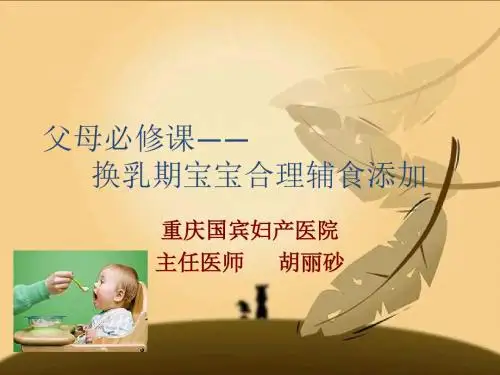 父母必修课——
换乳期宝宝合理辅食添加

重庆国宾妇产医院
主任医师 胡丽砂